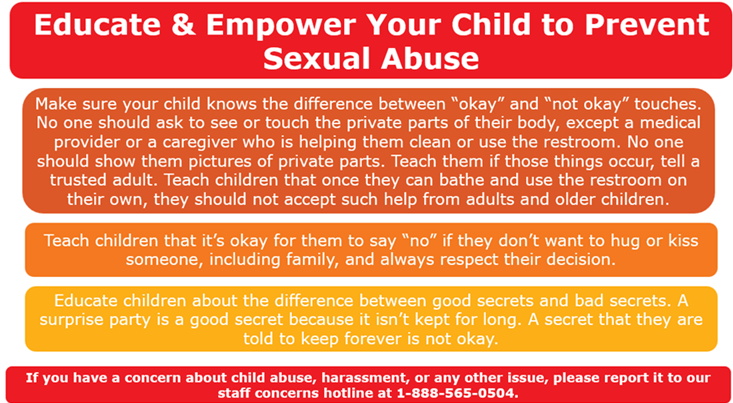 Educate & Empower Your Child to Prevent Sexual Abuse

Make sure your child knows the difference between “okay” and “not okay” touches. No one should ask to see or touch the private parts of their body, except a medical provider or a caregiver who is helping them clean or use the restroom. No one should show them pictures of private parts. Teach them if those things occur, tell a trusted adult. Teach children that once they can bathe and use the restroom on their own, they should not accept such help from adults and older children.

Teach children that it’s okay for them to say “no” if they don’t want to hug or kiss someone, including family, and always respect their decision.

Educate children about the difference between good secrets and bad secrets. A surprise party is a good secret because it isn’t kept for long. A secret that they are told to keep forever is not okay.

If you have a concern about child abuse, harassment, or any other issue, please report it to our staff concerns hotline at 1-888-565-0504.